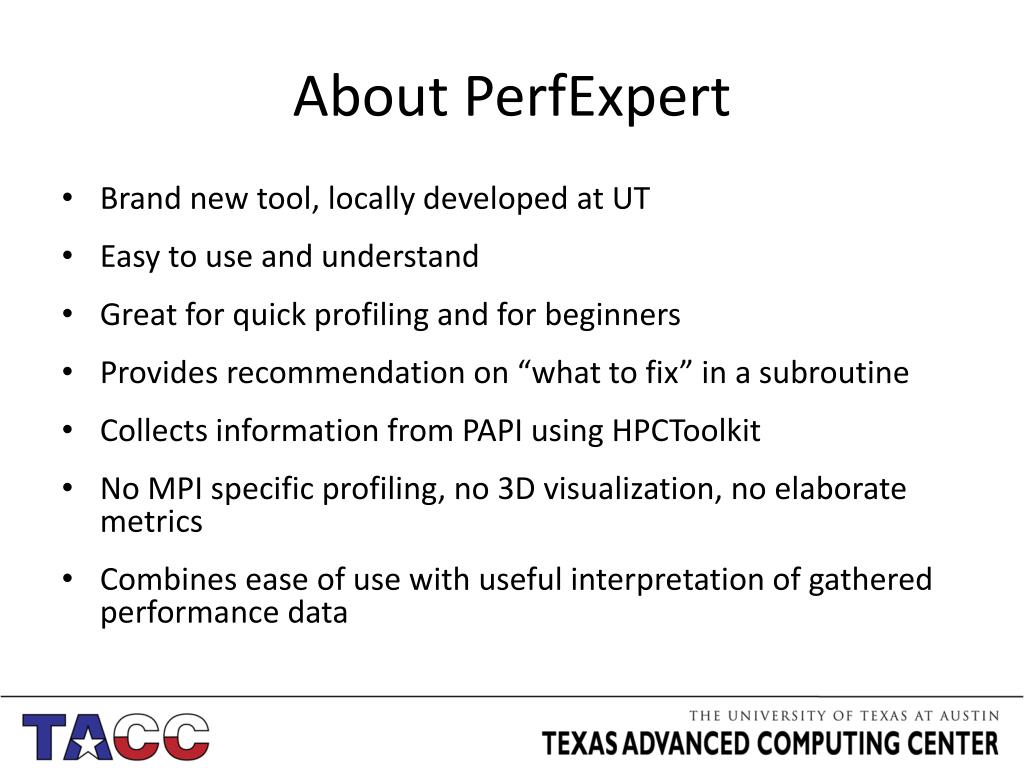 About PerfExpert

• Brand new tool, locally developed at UT
• Easy to use and understand
• Great for quick profiling and for beginners
• Provides recommendation on “what to fix” in a subroutine
• Collects information from PAPI using HPCToolkit
• No MPI specific profiling, no 3D visualization, no elaborate metrics
• Combines ease of use with useful interpretation of gathered performance data

TACC

THE UNIVERSITY OF TEXAS AT AUSTIN
TEXAS ADVANCED COMPUTING CENTER